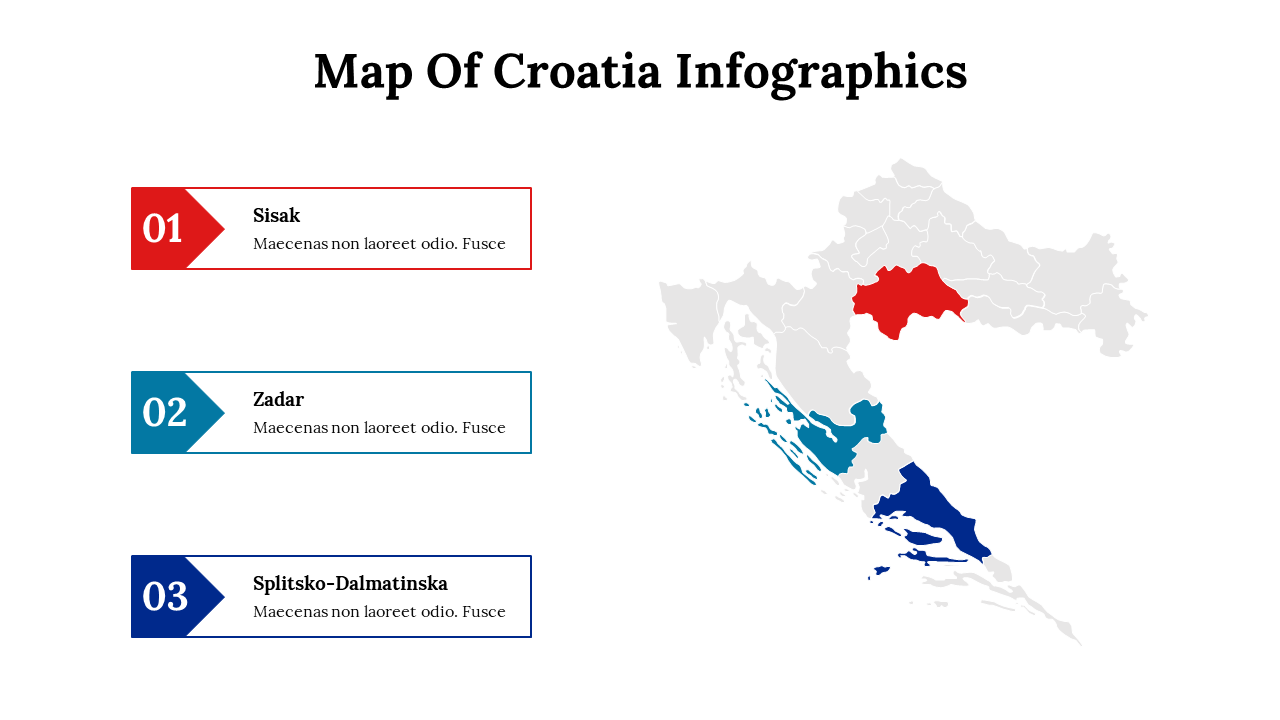 Map Of Croatia Infographics

01
Sisak
Maecenas non laoreet odio. Fusce

02
Zadar
Maecenas non laoreet odio. Fusce

03
Splitsko-Dalmatinska
Maecenas non laoreet odio. Fusce